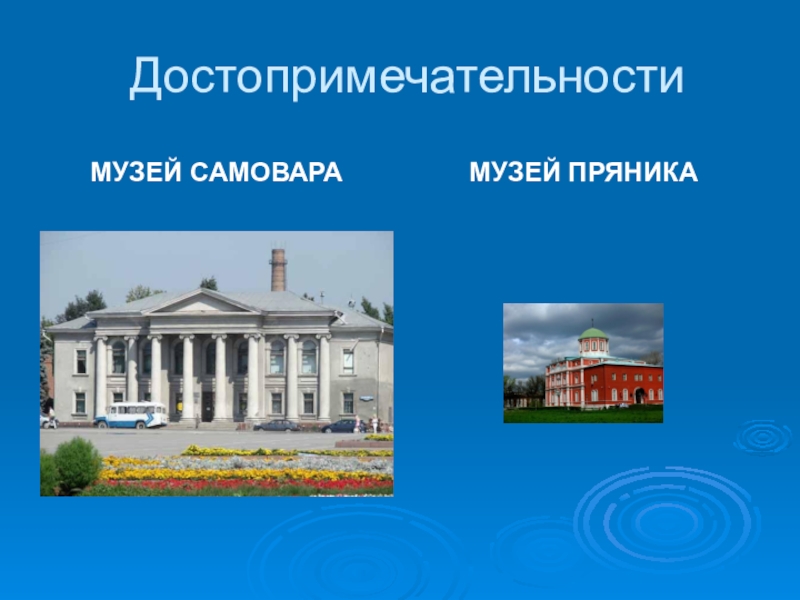 Достопримечательности

МУЗЕЙ САМОВАРА

МУЗЕЙ ПРЯНИКА